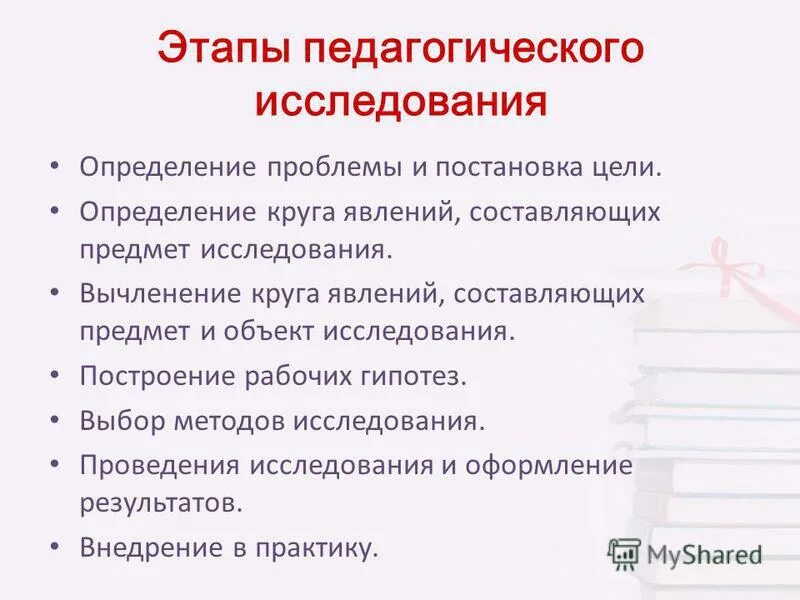 Этапы педагогического исследования

• Определение проблемы и постановка цели.
• Определение круга явлений, составляющих предмет исследования.
• Вычленение круга явлений, составляющих предмет и объект исследования.
• Построение рабочих гипотез.
• Выбор методов исследования.
• Проведения исследования и оформление результатов.
• Внедрение в практику.

MyShared